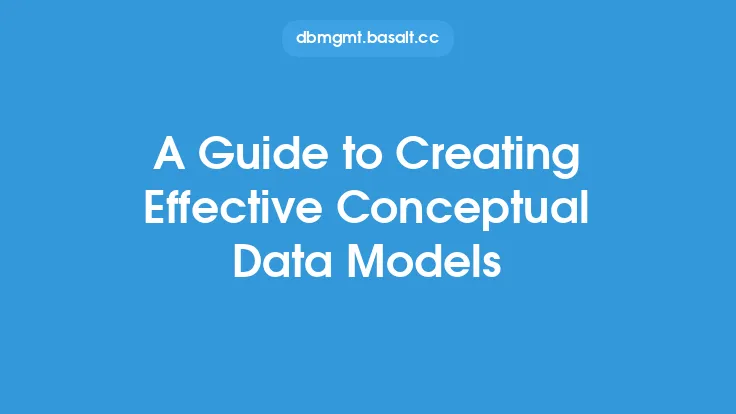 dbmgmt.basalt.cc

A Guide to Creating Effective Conceptual Data Models